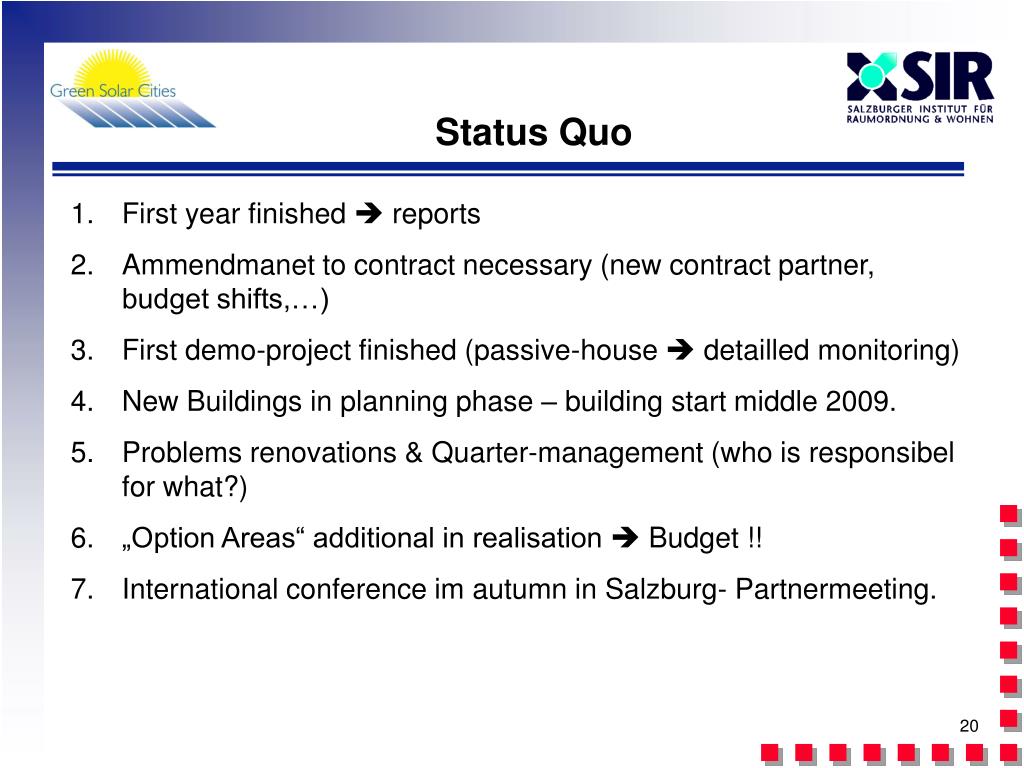 Green Solar Cities

SIR
SALZBURGER INSTITUT FÜR RAUMORDNUNG & WOHNEN

Status Quo

1. First year finished ➔ reports
2. Ammendmanet to contract necessary (new contract partner, budget shifts,…)
3. First demo-project finished (passive-house ➔ detailled monitoring)
4. New Buildings in planning phase – building start middle 2009.
5. Problems renovations & Quarter-management (who is responsibel for what?)
6. „Option Areas“ additional in realisation ➔ Budget !!
7. International conference im autumn in Salzburg- Partnermeeting.

20